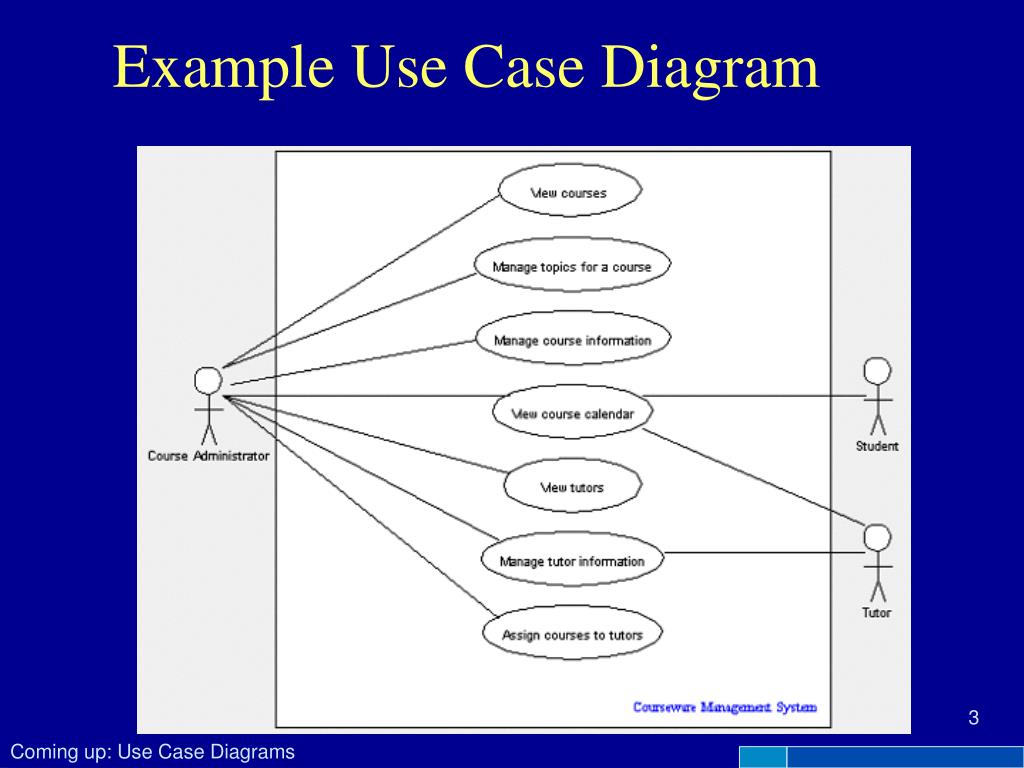 Example Use Case Diagram

View courses

Manage topics for a course

Manage course information

View course calendar

View tutors

Manage tutor information

Assign courses to tutors

Course Administrator

Student

Tutor

Courseware Management System

3

Coming up: Use Case Diagrams